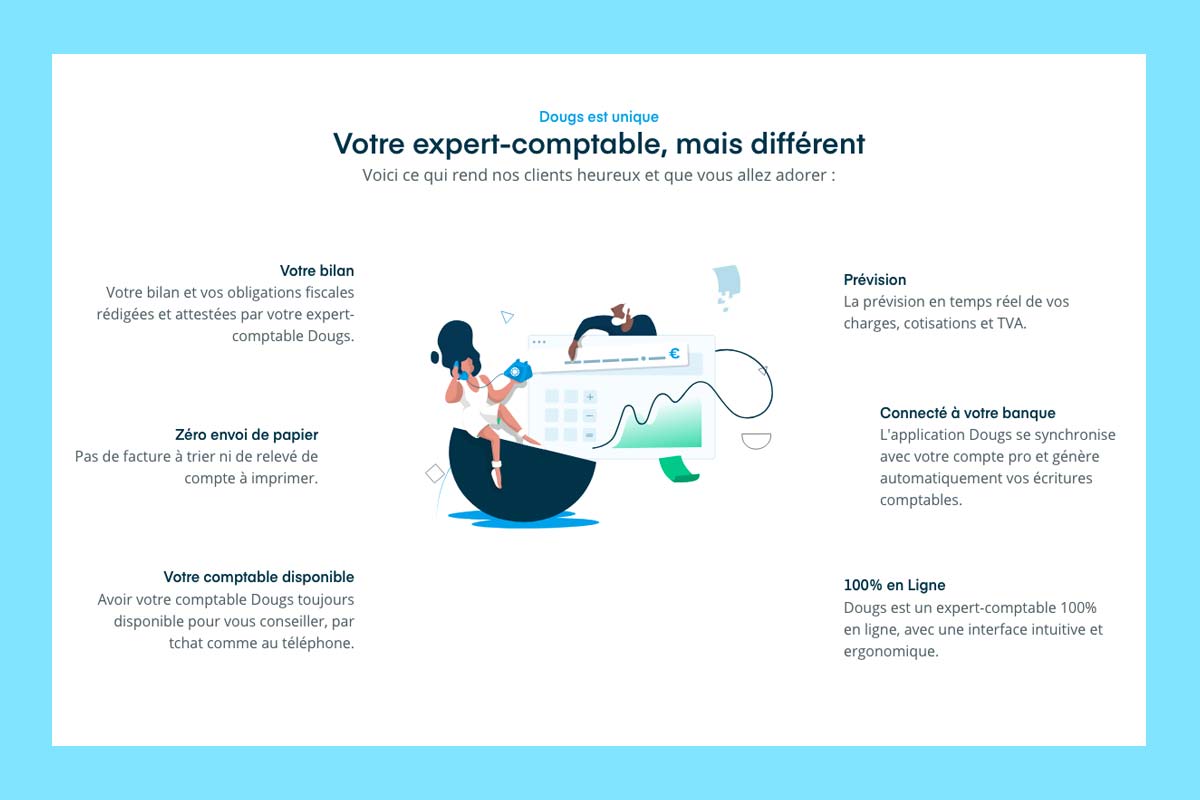 Dougs est unique

Votre expert-comptable, mais différent

Voici ce qui rend nos clients heureux et que vous allez adorer :

Votre bilan
Votre bilan et vos obligations fiscales rédigées et attestées par votre expert-comptable Dougs.

Zéro envoi de papier
Pas de facture à trier ni de relevé de compte à imprimer.

Votre comptable disponible
Avoir votre comptable Dougs toujours disponible pour vous conseiller, par tchat comme au téléphone.

€

Prévision
La prévision en temps réel de vos charges, cotisations et TVA.

Connecté à votre banque
L'application Dougs se synchronise avec votre compte pro et génère automatiquement vos écritures comptables.

100% en Ligne
Dougs est un expert-comptable 100% en ligne, avec une interface intuitive et ergonomique.